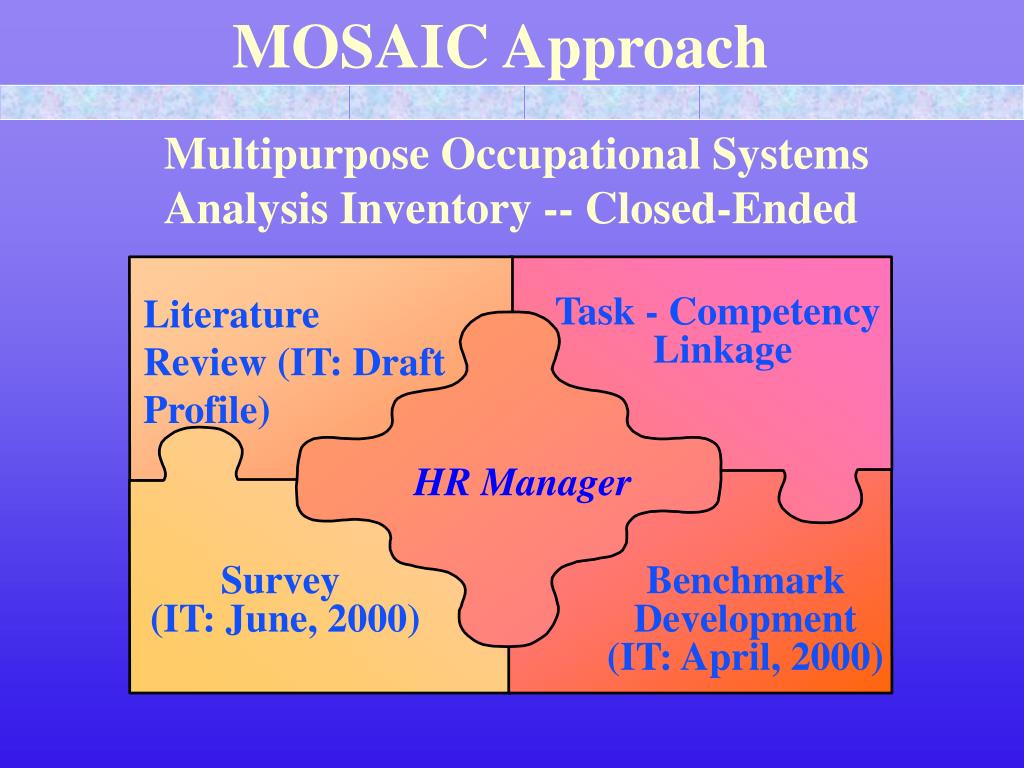 MOSAIC Approach

Multipurpose Occupational Systems Analysis Inventory -- Closed-Ended

Literature Review (IT: Draft Profile)

Task - Competency Linkage

HR Manager

Survey (IT: June, 2000)

Benchmark Development (IT: April, 2000)